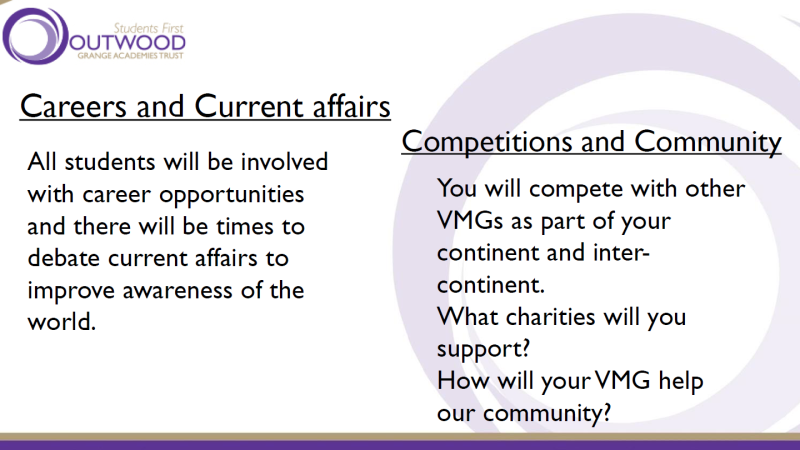 Students First
OUTWOOD
GRANGE ACADEMIES TRUST

Careers and Current affairs

All students will be involved with career opportunities and there will be times to debate current affairs to improve awareness of the world.

Competitions and Community

You will compete with other VMGs as part of your continent and inter-continent.
What charities will you support?
How will your VMG help our community?